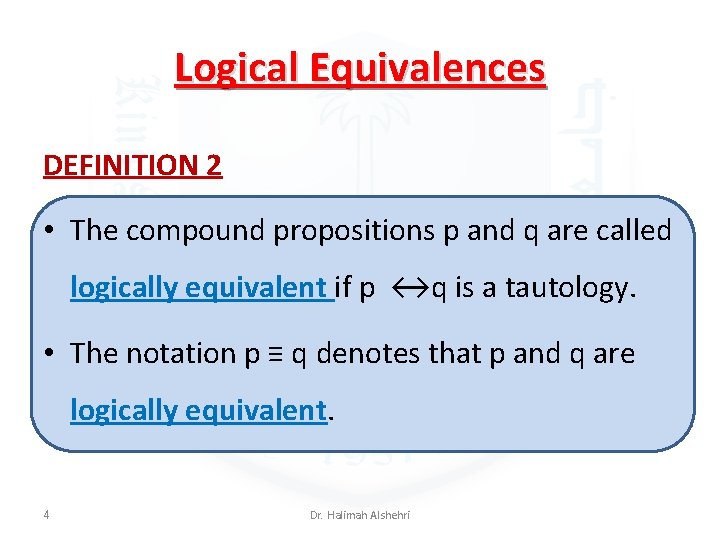 Logical Equivalences

DEFINITION 2

• The compound propositions p and q are called logically equivalent if p $\leftrightarrow$q is a tautology.

• The notation p $\equiv$ q denotes that p and q are logically equivalent.

4

Dr. Halimah Alshehri